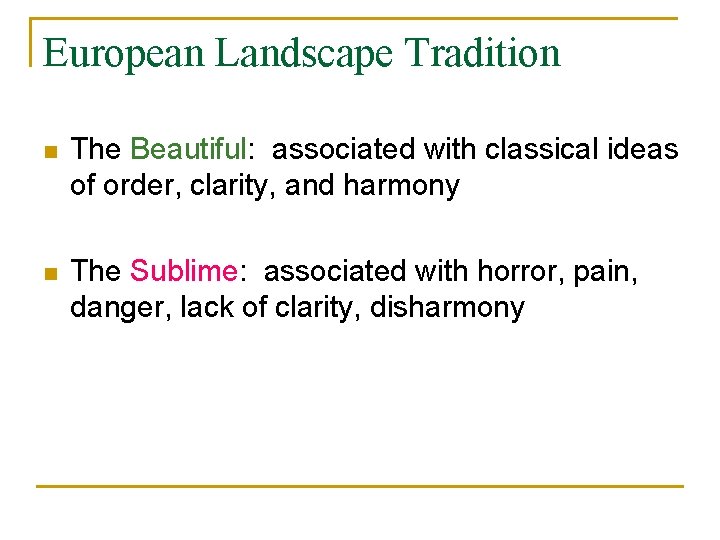 European Landscape Tradition

The Beautiful: associated with classical ideas of order, clarity, and harmony

The Sublime: associated with horror, pain, danger, lack of clarity, disharmony